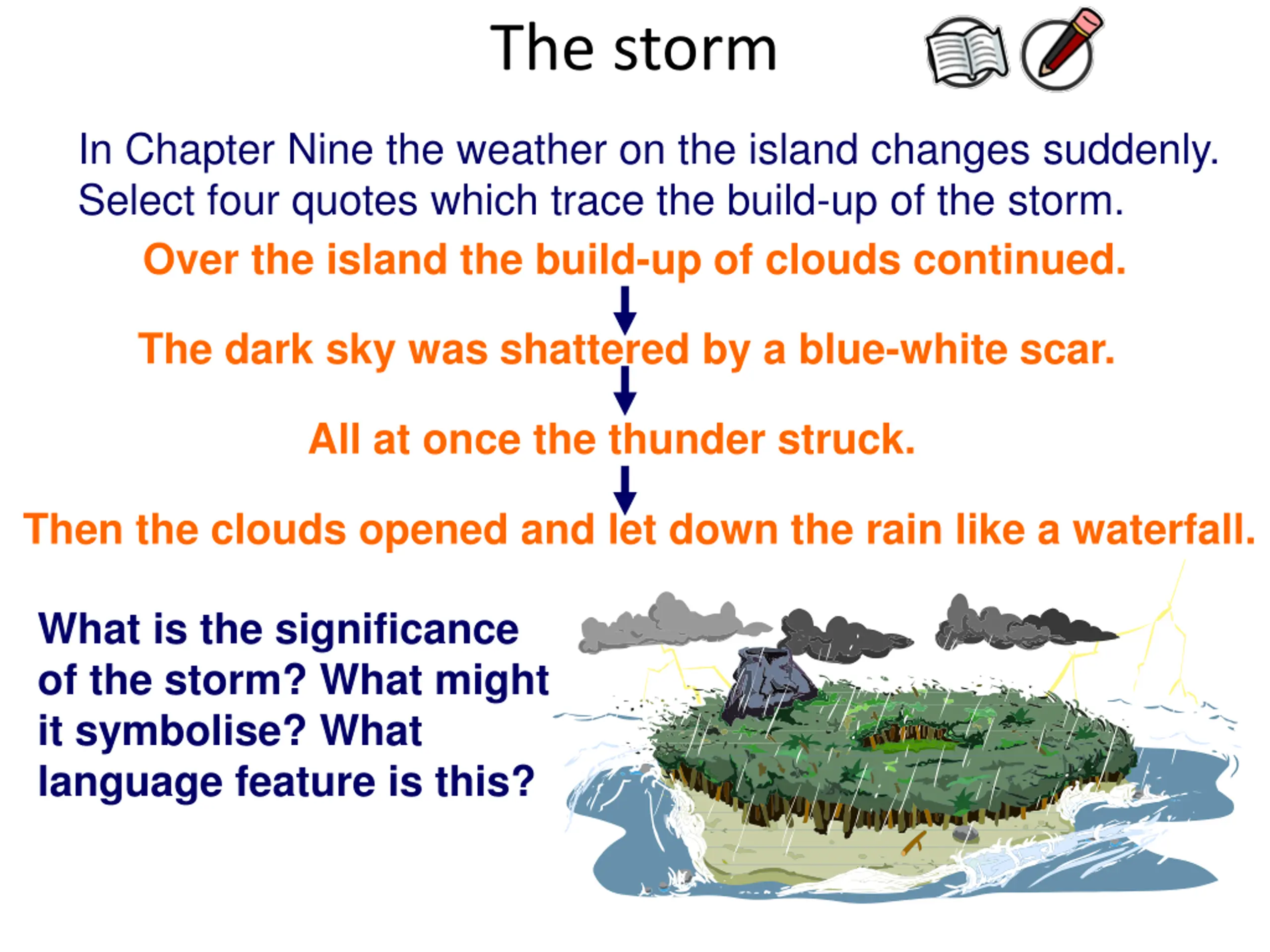 The storm

In Chapter Nine the weather on the island changes suddenly. Select four quotes which trace the build-up of the storm.

Over the island the build-up of clouds continued.

The dark sky was shattered by a blue-white scar.

All at once the thunder struck.

Then the clouds opened and let down the rain like a waterfall.

What is the significance of the storm? What might it symbolise? What language feature is this?